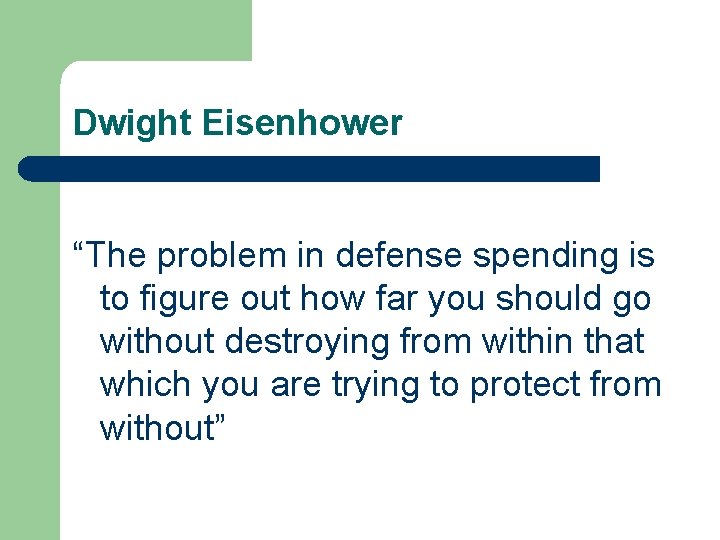 Dwight Eisenhower

“The problem in defense spending is to figure out how far you should go without destroying from within that which you are trying to protect from without”